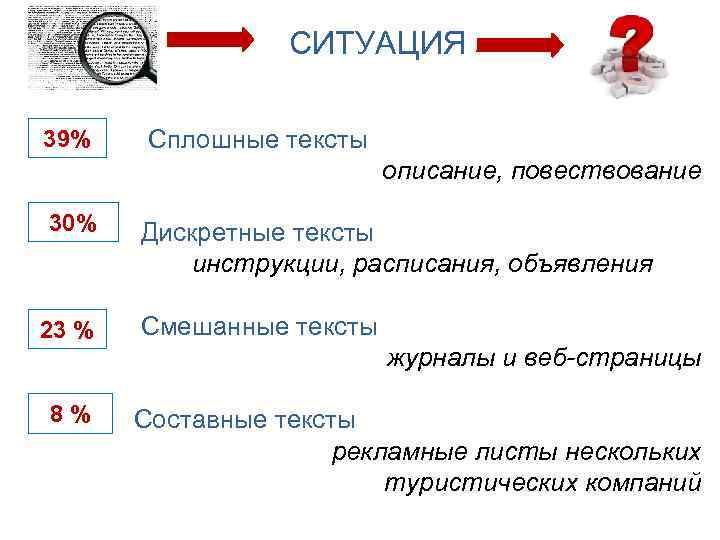 СИТУАЦИЯ

39%

Сплошные тексты

описание, повествование

30%

Дискретные тексты

инструкции, расписания, объявления

23 %

Смешанные тексты

журналы и веб-страницы

8 %

Составные тексты

рекламные листы нескольких туристических компаний